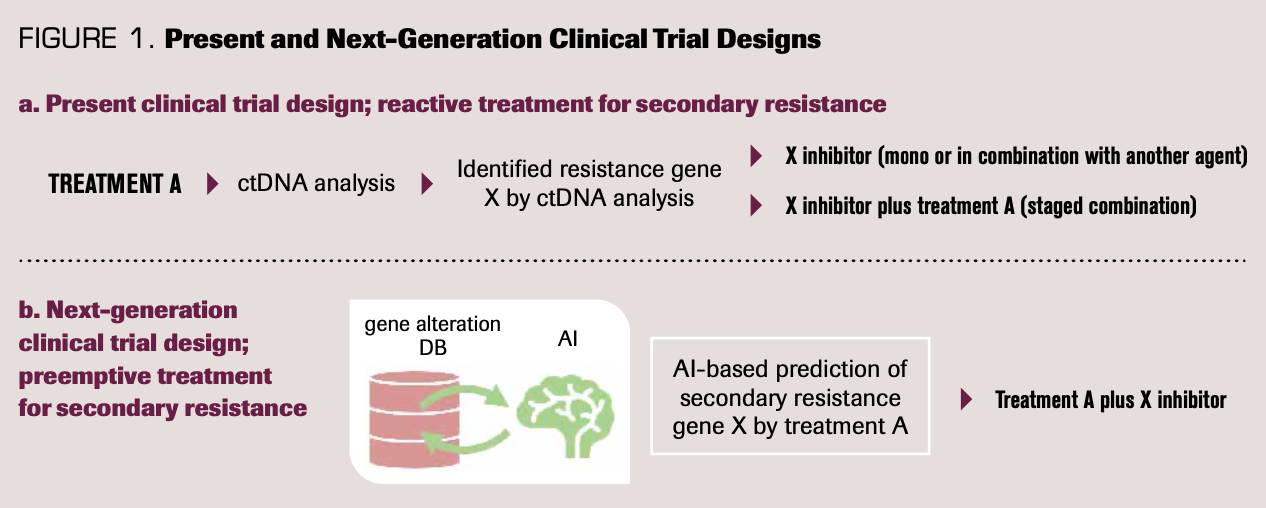 FIGURE 1. Present and Next-Generation Clinical Trial Designs

a. Present clinical trial design; reactive treatment for secondary resistance

TREATMENT A ctDNA analysis Identified resistance gene X by ctDNA analysis

X inhibitor (mono or in combination with another agent)

X inhibitor plus treatment A (staged combination)

b. Next-generation clinical trial design; preemptive treatment for secondary resistance

gene alteration DB

AI

AI-based prediction of secondary resistance gene X by treatment A

Treatment A plus X inhibitor